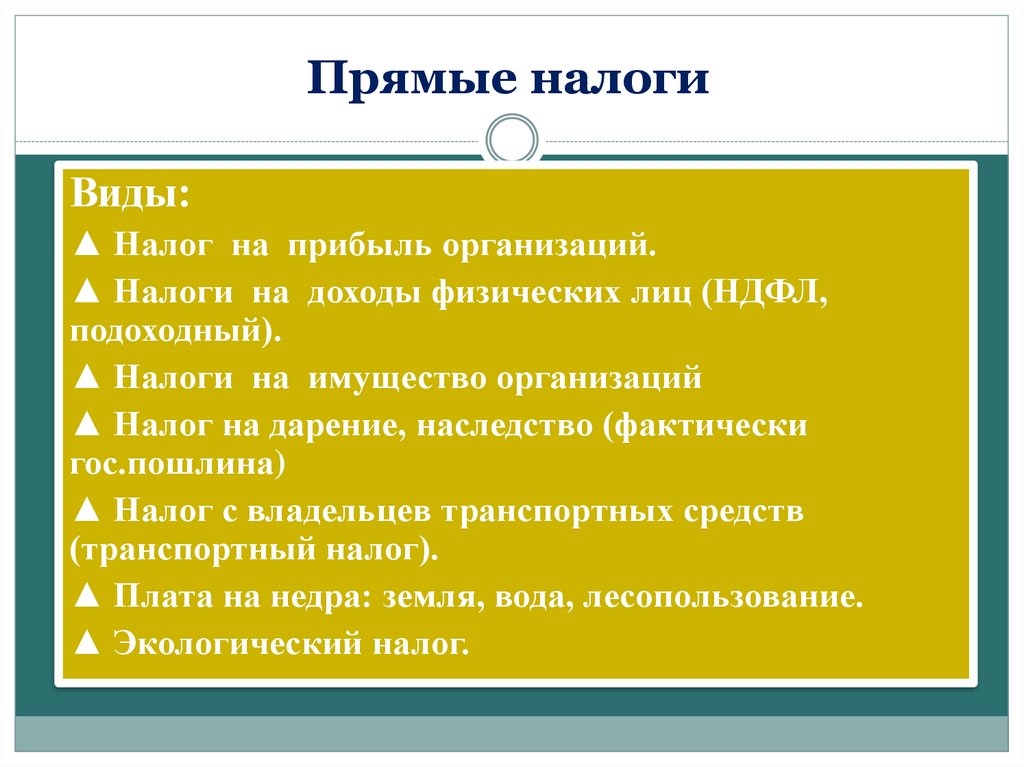 Прямые налоги

Виды:

▲ Налог на прибыль организаций.

▲ Налоги на доходы физических лиц (НДФЛ, подоходный).

▲ Налоги на имущество организаций

▲ Налог на дарение, наследство (фактически гос.пошлина)

▲ Налог с владельцев транспортных средств (транспортный налог).

▲ Плата на недра: земля, вода, лесопользование.

▲ Экологический налог.